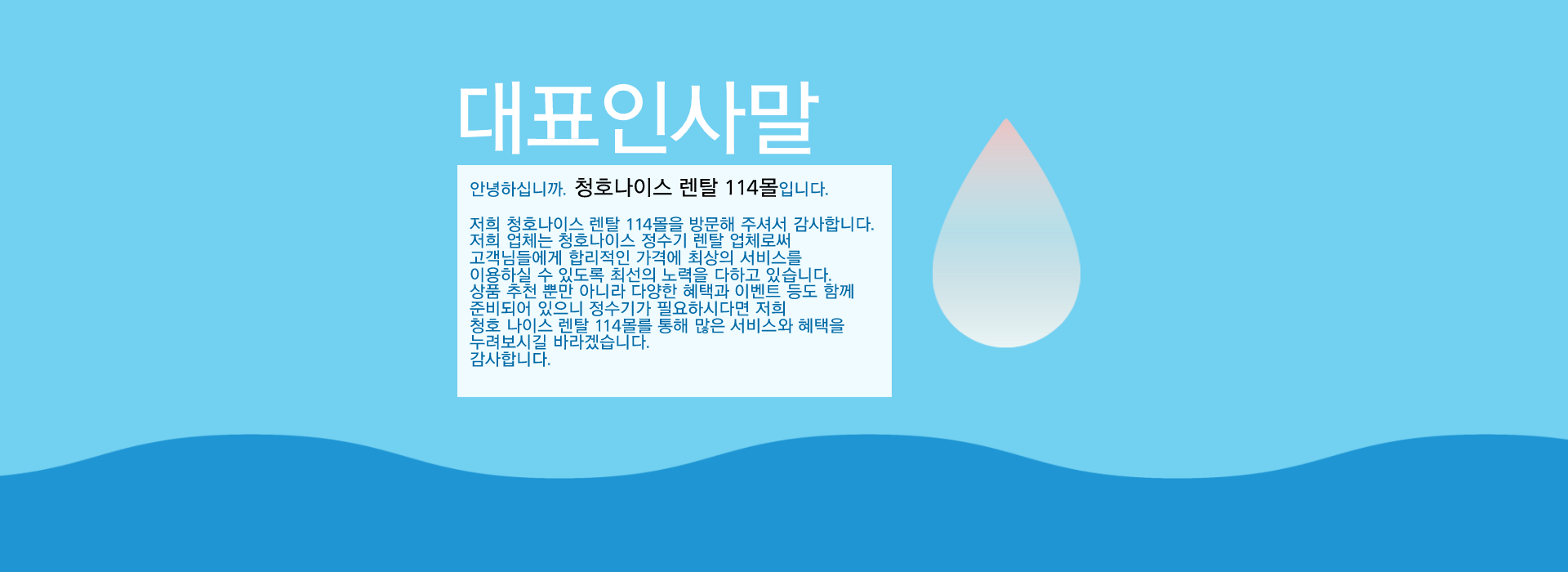 대표인사말

안녕하십니까. 청호나이스 렌탈 114몰입니다.

저희 청호나이스 렌탈 114몰을 방문해 주셔서 감사합니다.
저희 업체는 청호나이스 정수기 렌탈 업체로써
고객님들에게 합리적인 가격에 최상의 서비스를
이용하실 수 있도록 최선의 노력을 다하고 있습니다.
상품 추천 뿐만 아니라 다양한 혜택과 이벤트 등도 함께
준비되어 있으니 정수기가 필요하시다면 저희
청호 나이스 렌탈 114몰를 통해 많은 서비스와 혜택을
누려보시길 바라겠습니다.
감사합니다.